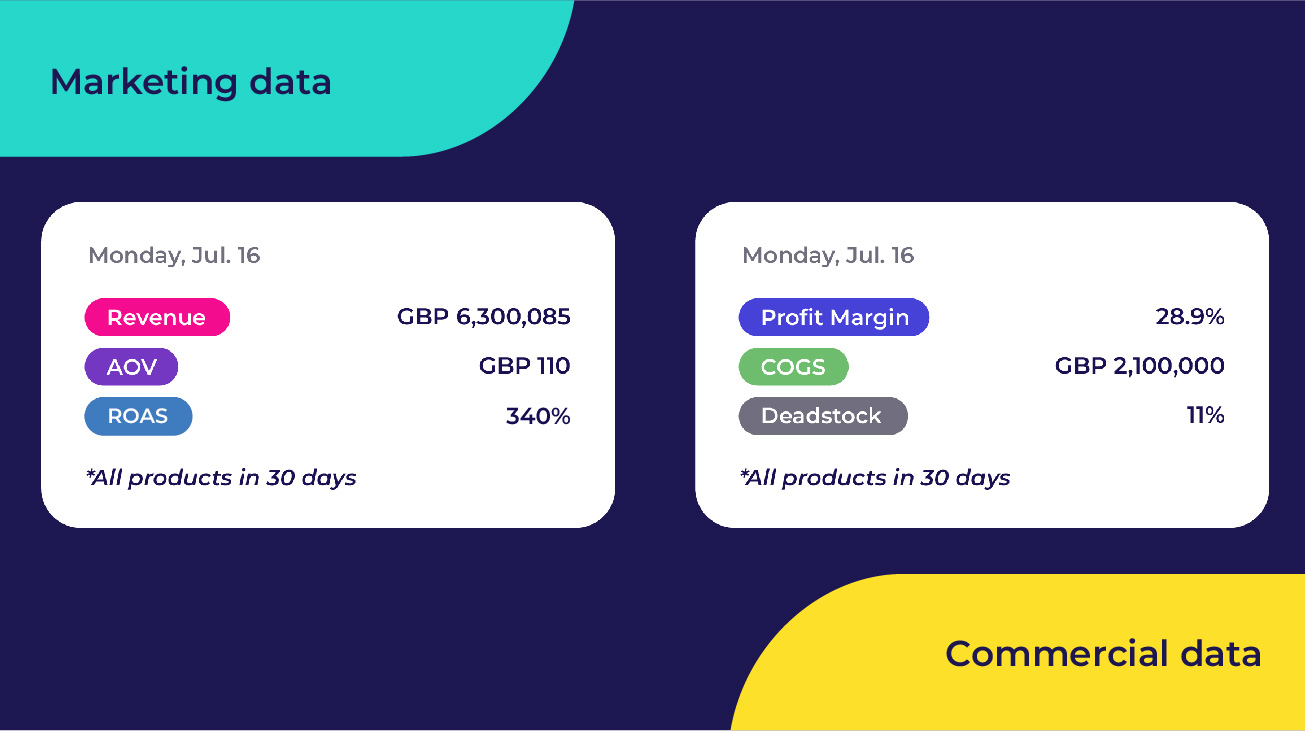 Marketing data

Monday, Jul. 16

Revenue GBP 6,300,085
AOV GBP 110
ROAS 340%

*All products in 30 days

Monday, Jul. 16

Profit Margin 28.9%
COGS GBP 2,100,000
Deadstock 11%

*All products in 30 days

Commercial data